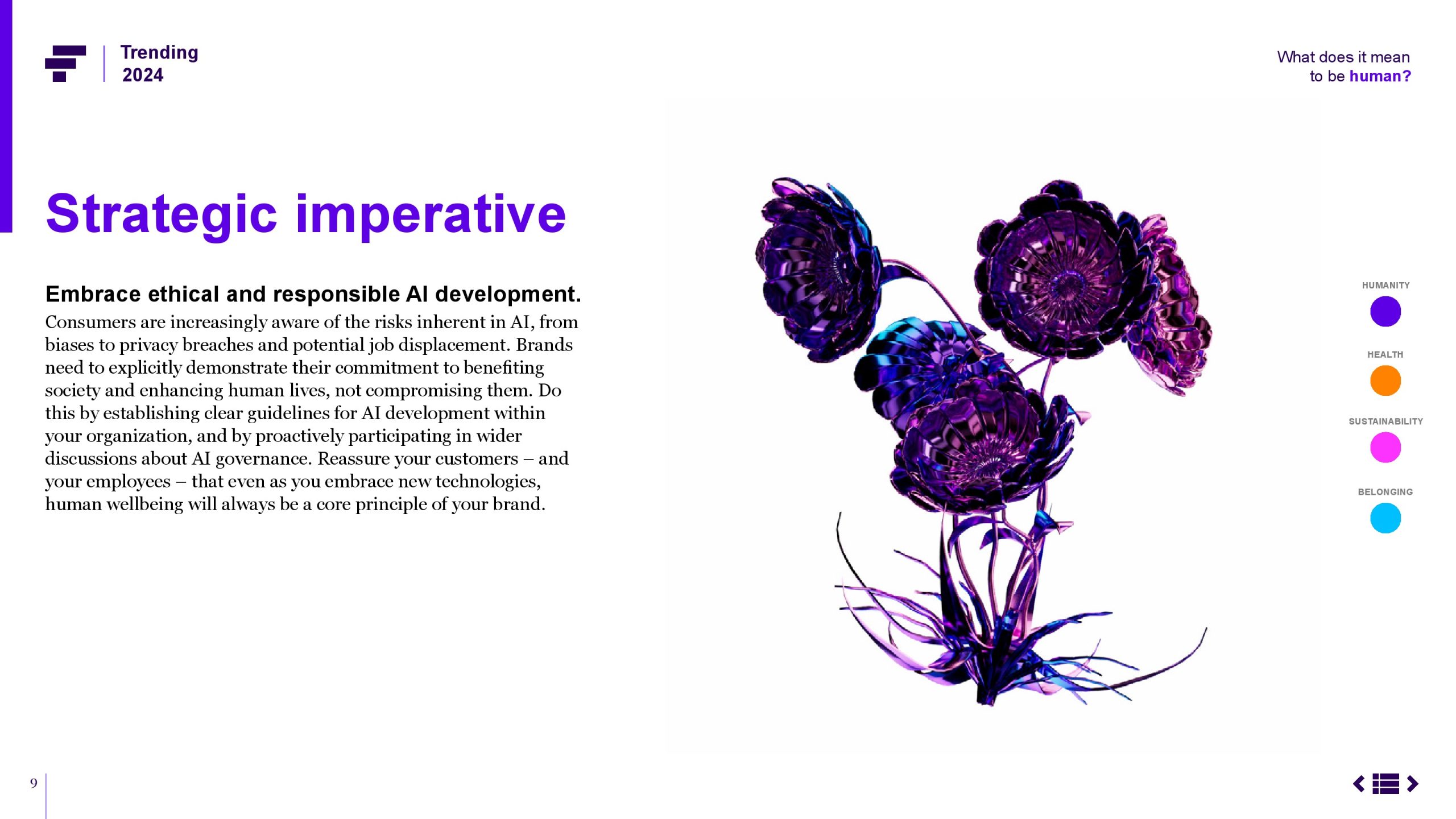 Trending 2024

What does it mean to be human?

Strategic imperative

Embrace ethical and responsible AI development.

Consumers are increasingly aware of the risks inherent in AI, from biases to privacy breaches and potential job displacement. Brands need to explicitly demonstrate their commitment to benefiting society and enhancing human lives, not compromising them. Do this by establishing clear guidelines for AI development within your organization, and by proactively participating in wider discussions about AI governance. Reassure your customers – and your employees – that even as you embrace new technologies, human wellbeing will always be a core principle of your brand.

HUMANITY

HEALTH

SUSTAINABILITY

BELONGING

9